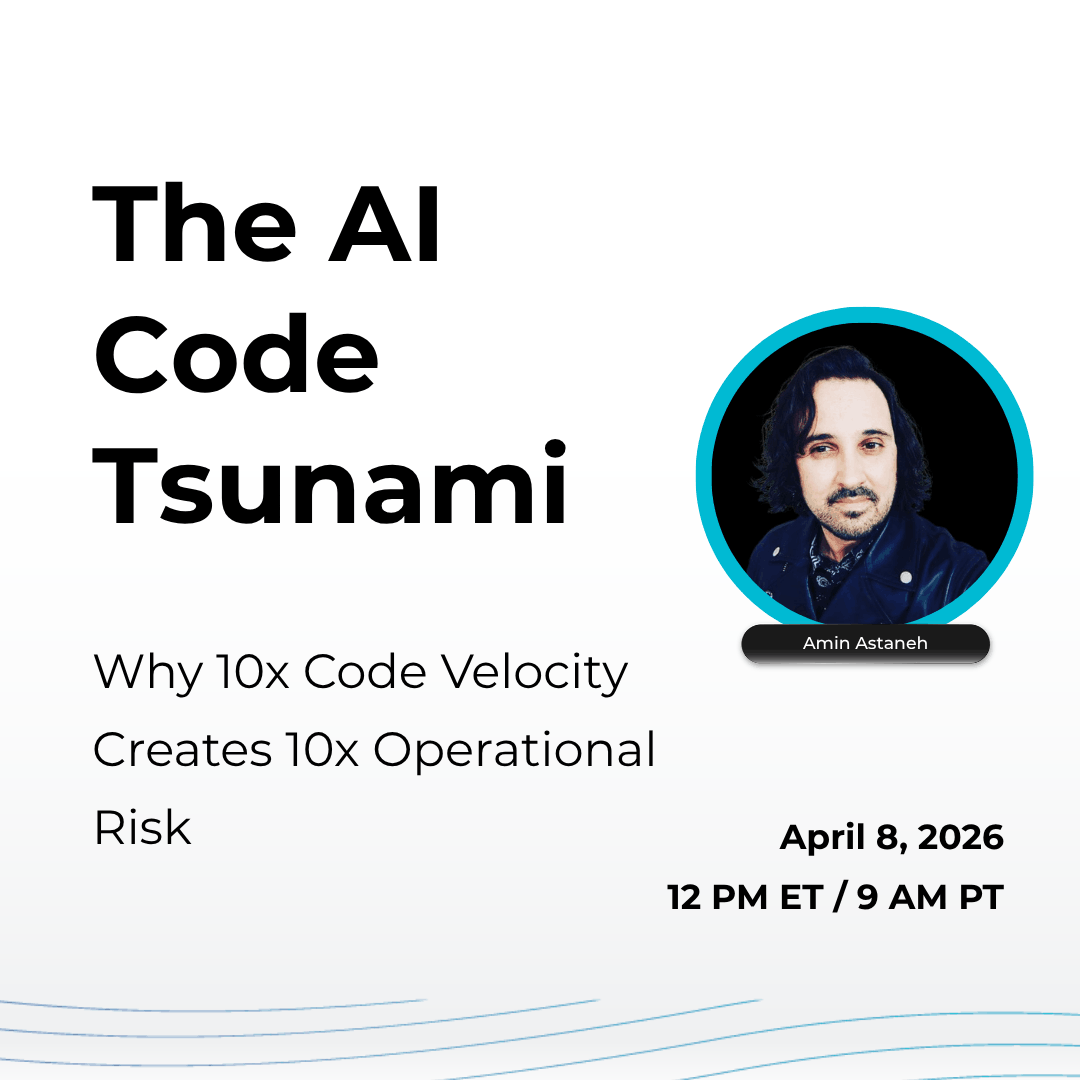 The AI Code Tsunami

Amin Astaneh

Why 10x Code Velocity Creates 10x Operational Risk

April 8, 2026
12 PM ET / 9 AM PT